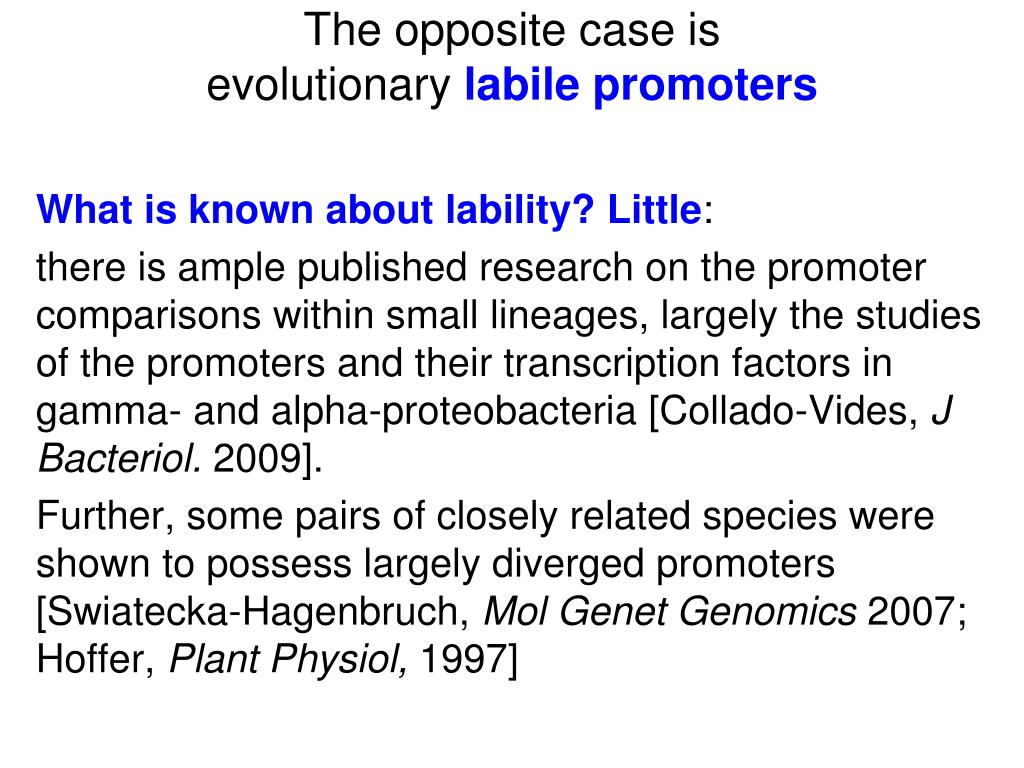 The opposite case is
evolutionary labile promoters

What is known about lability? Little:

there is ample published research on the promoter comparisons within small lineages, largely the studies of the promoters and their transcription factors in gamma- and alpha-proteobacteria [Collado-Vides, J Bacteriol. 2009].

Further, some pairs of closely related species were shown to possess largely diverged promoters [Swiatecka-Hagenbruch, Mol Genet Genomics 2007; Hoffer, Plant Physiol, 1997]